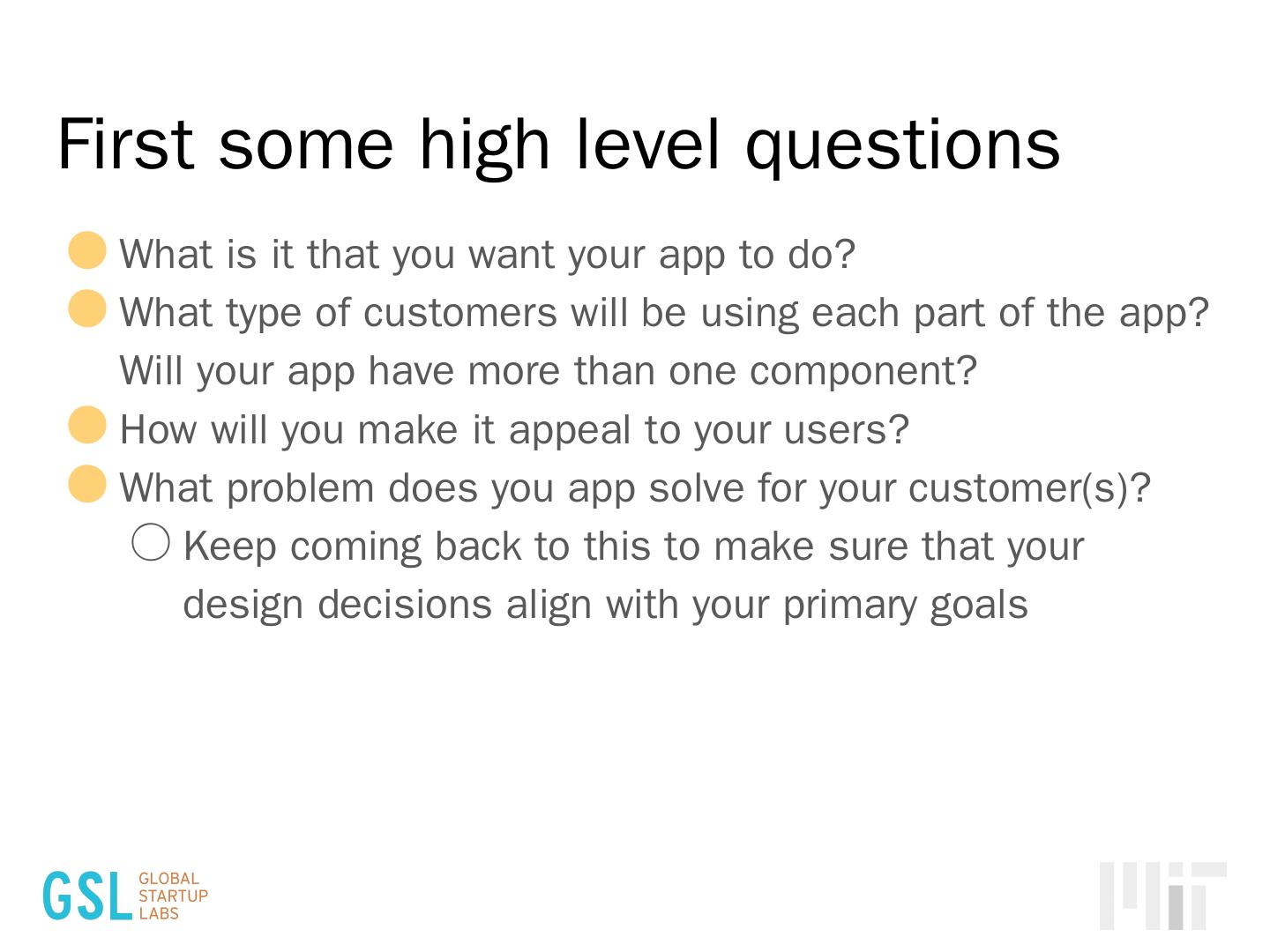 First some high level questions

What is it that you want your app to do?

What type of customers will be using each part of the app? Will your app have more than one component?

How will you make it appeal to your users?

What problem does you app solve for your customer(s)?

Keep coming back to this to make sure that your design decisions align with your primary goals

GSL GLOBAL STARTUP LABS

MIT